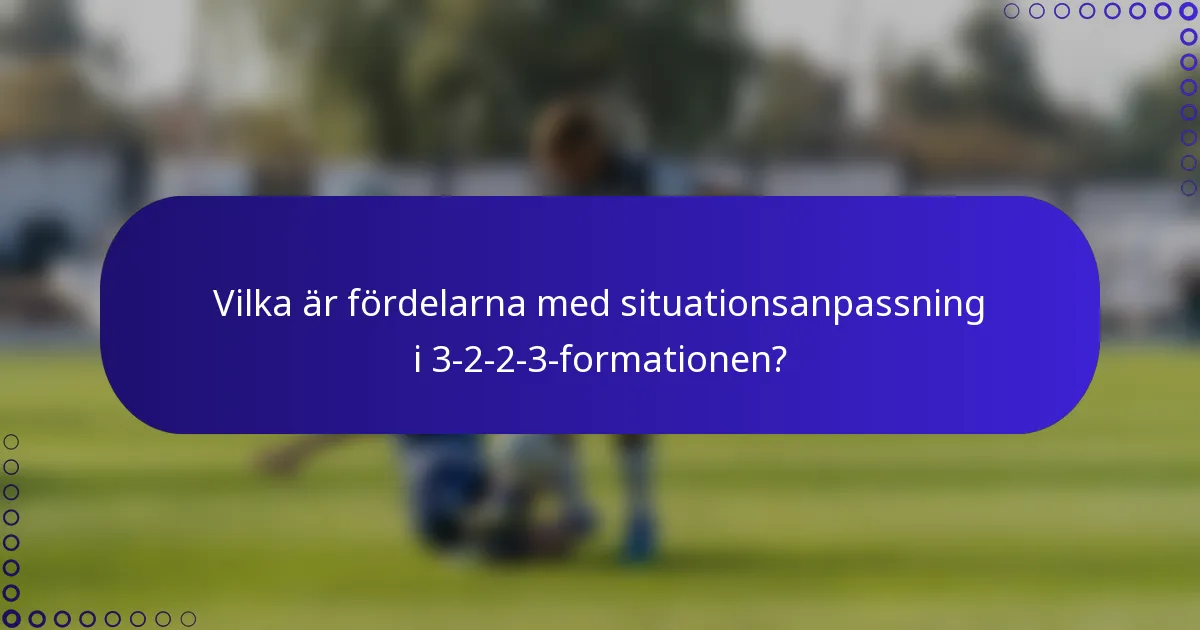 Vilka är fördelarna med situationsanpassning i 3-2-2-3-formationen?